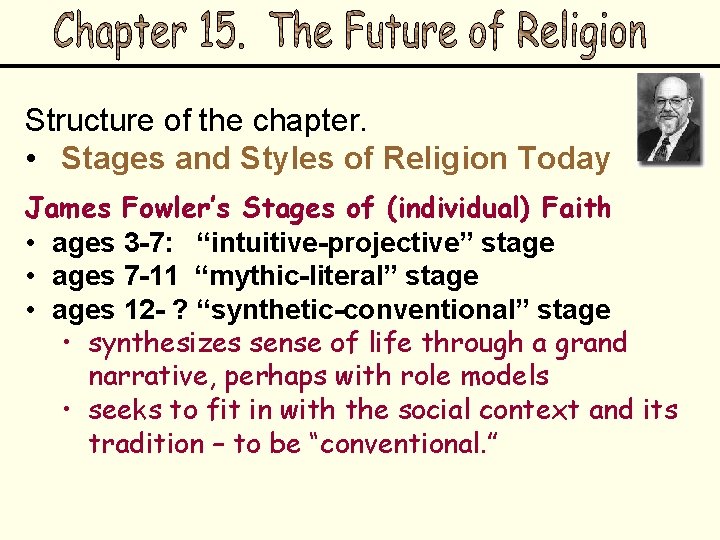 Chapter 15. The Future of Religion

Structure of the chapter.
• Stages and Styles of Religion Today

James Fowler's Stages of (individual) Faith
• ages 3-7: "intuitive-projective" stage
• ages 7-11 "mythic-literal" stage
• ages 12- ? "synthetic-conventional" stage
• synthesizes sense of life through a grand narrative, perhaps with role models
• seeks to fit in with the social context and its tradition – to be "conventional."